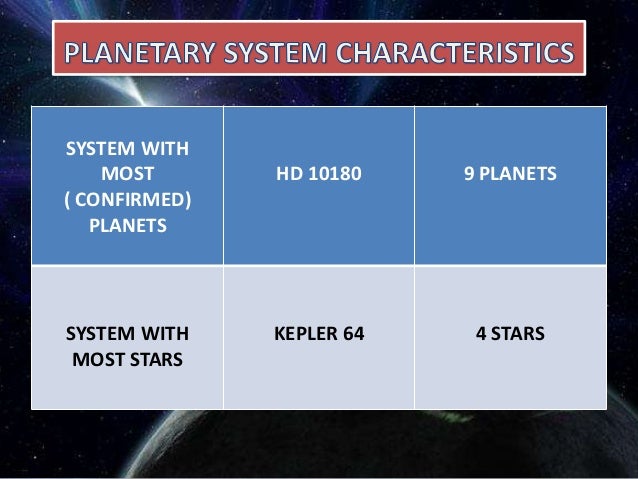 PLANETARY SYSTEM CHARACTERISTICS

| SYSTEM WITH MOST ( CONFIRMED) PLANETS | HD 10180 | 9 PLANETS |
|---|---|---|
| SYSTEM WITH MOST STARS | KEPLER 64 | 4 STARS |